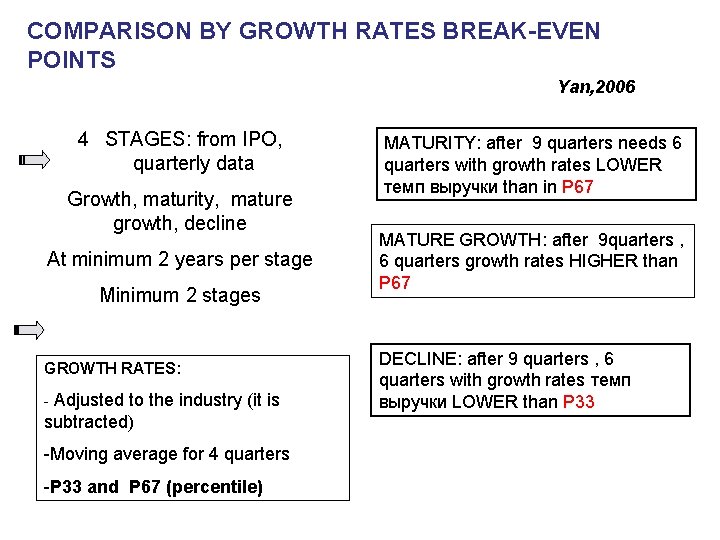 COMPARISON BY GROWTH RATES BREAK-EVEN POINTS

Yan,2006

4 STAGES: from IPO, quarterly data

Growth, maturity, mature growth, decline

At minimum 2 years per stage

Minimum 2 stages

GROWTH RATES:

- Adjusted to the industry (it is subtracted)

-Moving average for 4 quarters

-P33 and P67 (percentile)

MATURITY: after 9 quarters needs 6 quarters with growth rates LOWER темп выручки than in P67

MATURE GROWTH: after 9quarters , 6 quarters growth rates HIGHER than P67

DECLINE: after 9 quarters , 6 quarters with growth rates темп выручки LOWER than P33